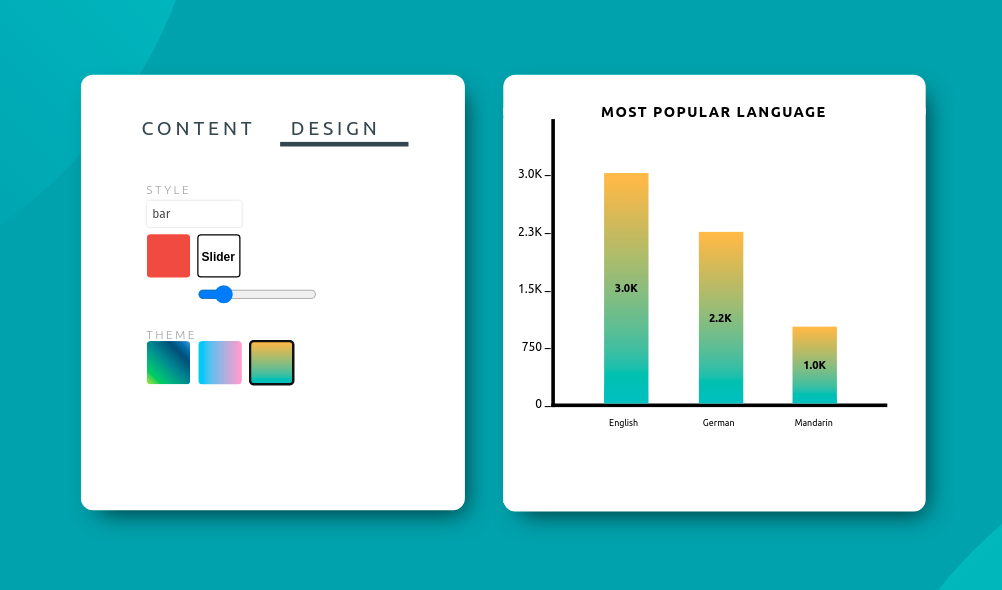 CONTENT DESIGN

STYLE

bar

Slider

THEME

MOST POPULAR LANGUAGE

3.0K
2.3K
1.5K
750
0

3.0K
2.2K
1.0K

English
German
Mandarin